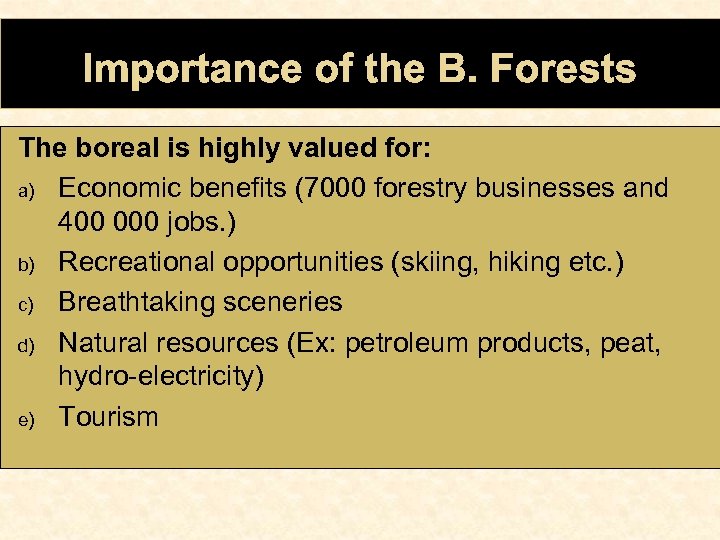 Importance of the B. Forests

The boreal is highly valued for:

a) Economic benefits (7000 forestry businesses and 400 000 jobs.)

b) Recreational opportunities (skiing, hiking etc.)

c) Breathtaking sceneries

d) Natural resources (Ex: petroleum products, peat, hydro-electricity)

e) Tourism